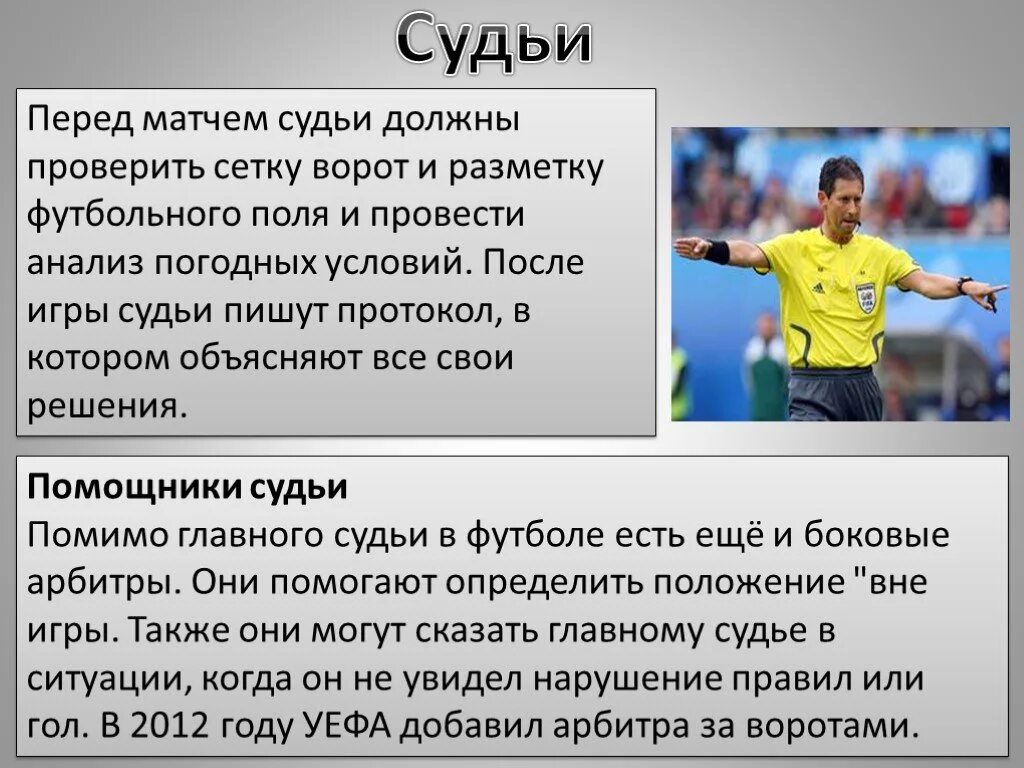 Судьи

Перед матчем судьи должны проверить сетку ворот и разметку футбольного поля и провести анализ погодных условий. После игры судьи пишут протокол, в котором объясняют все свои решения.

Помощники судьи
Помимо главного судьи в футболе есть ещё и боковые арбитры. Они помогают определить положение "вне игры. Также они могут сказать главному судье в ситуации, когда он не увидел нарушение правил или гол. В 2012 году УЕФА добавил арбитра за воротами.